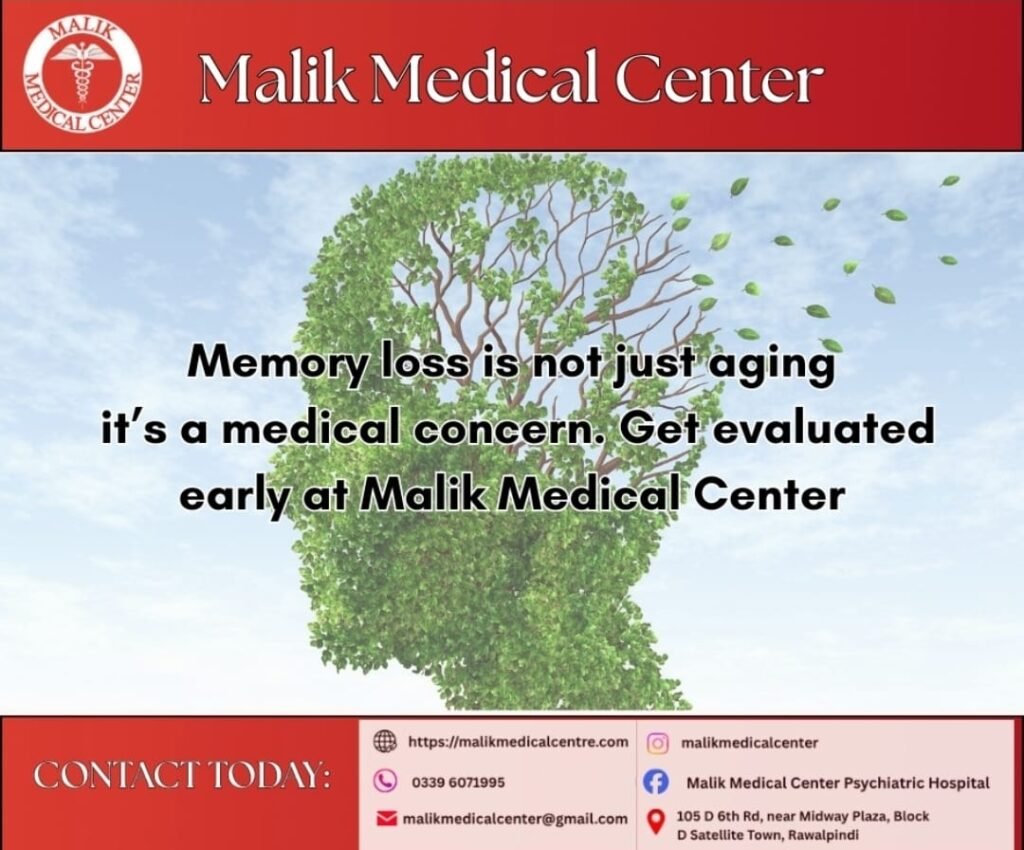 MALIK MEDICAL CENTER

Malik Medical Center

Memory loss is not just aging it's a medical concern. Get evaluated early at Malik Medical Center

CONTACT TODAY:

https://malikmedicalcentre.com

0339 6071995

malikmedicalcenter@gmail.com

malikmedicalcenter

Malik Medical Center Psychiatric Hospital

105 D 6th Rd, near Midway Plaza, Block D Satellite Town, Rawalpindi